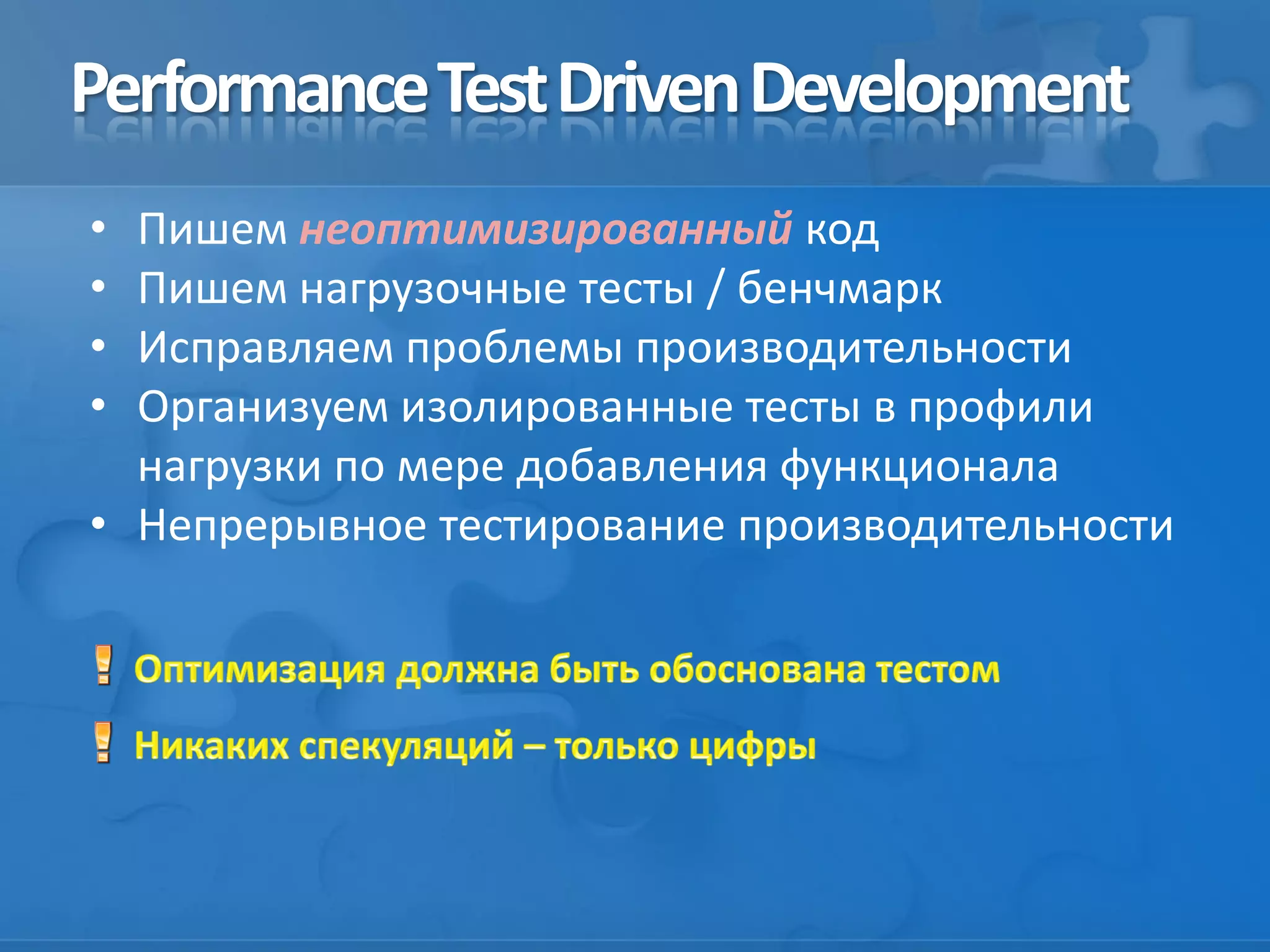 Performance Test Driven Development

• Пишем неоптимизированный код
• Пишем нагрузочные тесты / бенчмарк
• Исправляем проблемы производительности
• Организуем изолированные тесты в профили нагрузки по мере добавления функционала
• Непрерывное тестирование производительности

! Оптимизация должна быть обоснована тестом

! Никаких спекуляций – только цифры